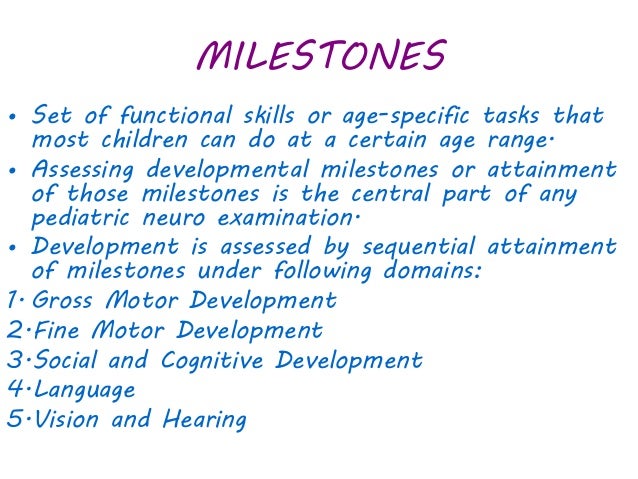 MILESTONES

• Set of functional skills or age-specific tasks that most children can do at a certain age range.
• Assessing developmental milestones or attainment of those milestones is the central part of any pediatric neuro examination.
• Development is assessed by sequential attainment of milestones under following domains:
1. Gross Motor Development
2. Fine Motor Development
3. Social and Cognitive Development
4. Language
5. Vision and Hearing